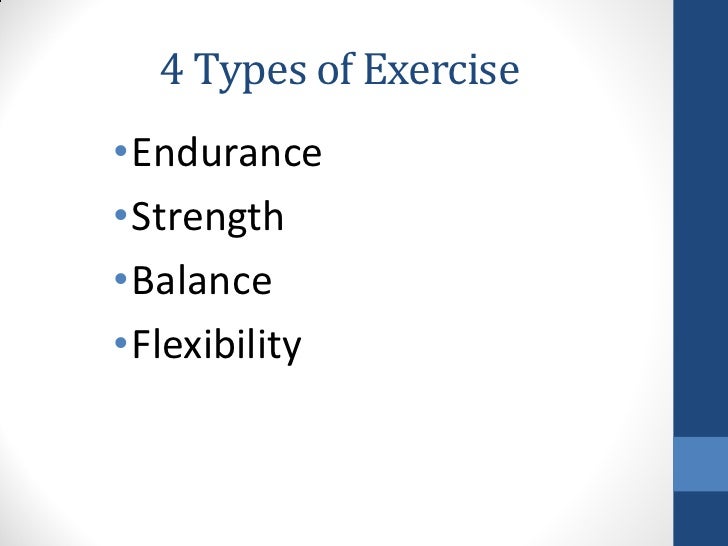 4 Types of Exercise

• Endurance
• Strength
• Balance
• Flexibility